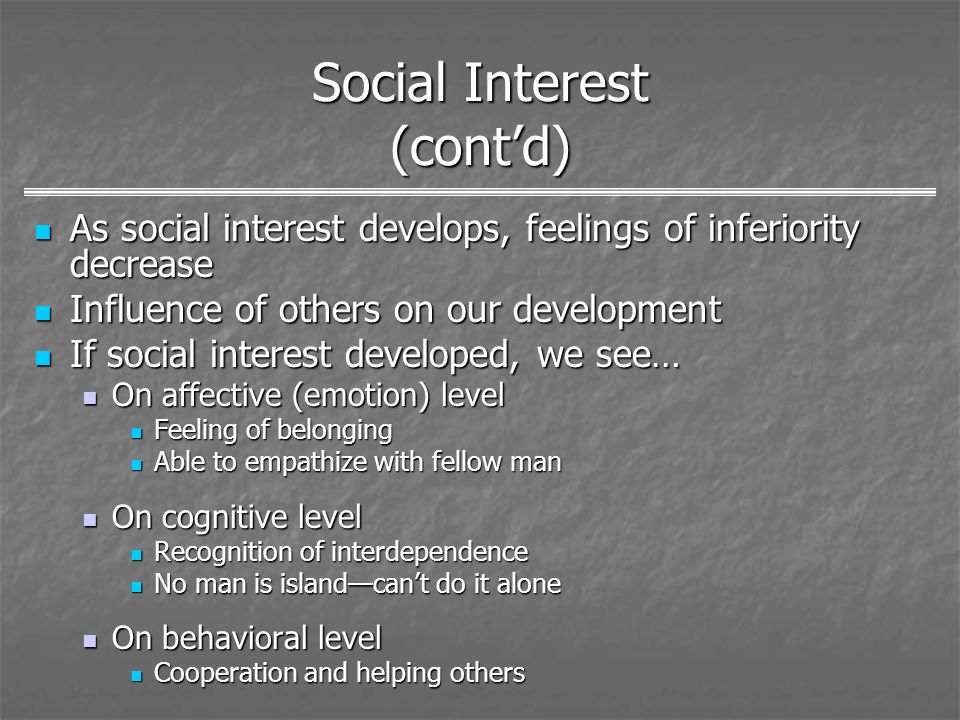 Social Interest
(cont’d)

- As social interest develops, feelings of inferiority decrease
- Influence of others on our development
- If social interest developed, we see…
  - On affective (emotion) level
    - Feeling of belonging
    - Able to empathize with fellow man
  - On cognitive level
    - Recognition of interdependence
    - No man is island—can’t do it alone
  - On behavioral level
    - Cooperation and helping others